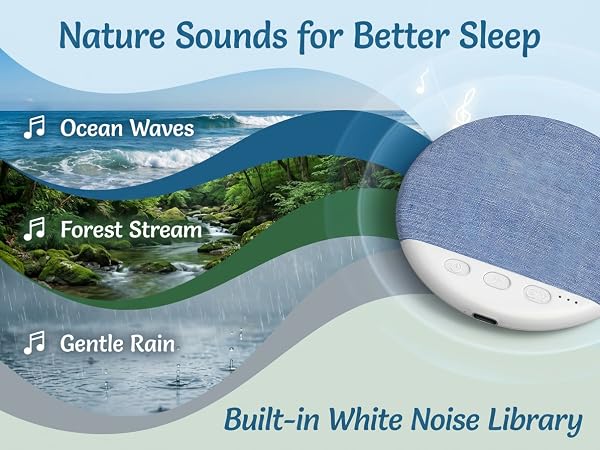 Nature Sounds for Better Sleep

Ocean Waves

Forest Stream

Gentle Rain

Built-in White Noise Library